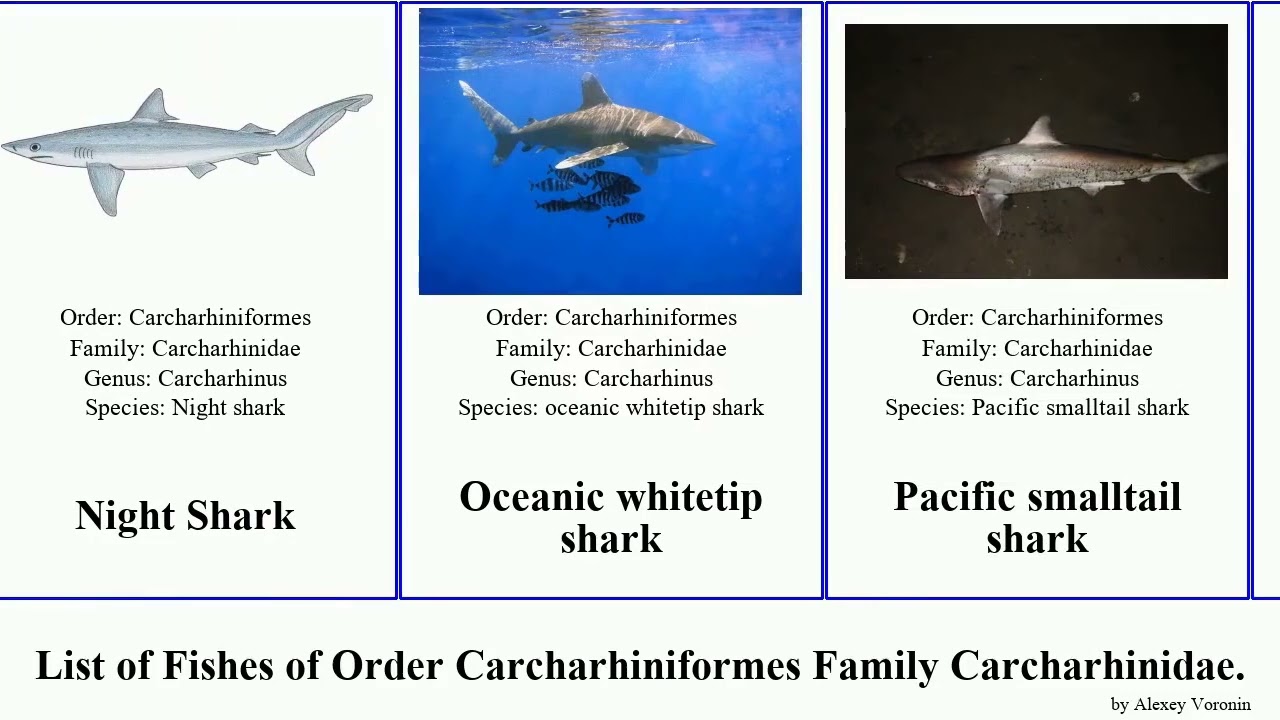 Order: Carcharhiniformes
Family: Carcharhinidae
Genus: Carcharhinus
Species: Night shark

Night Shark

Order: Carcharhiniformes
Family: Carcharhinidae
Genus: Carcharhinus
Species: oceanic whitetip shark

Oceanic whitetip shark

Order: Carcharhiniformes
Family: Carcharhinidae
Genus: Carcharhinus
Species: Pacific smalltail shark

Pacific smalltail shark

List of Fishes of Order Carcharhiniformes Family Carcharhinidae.

by Alexey Voronin